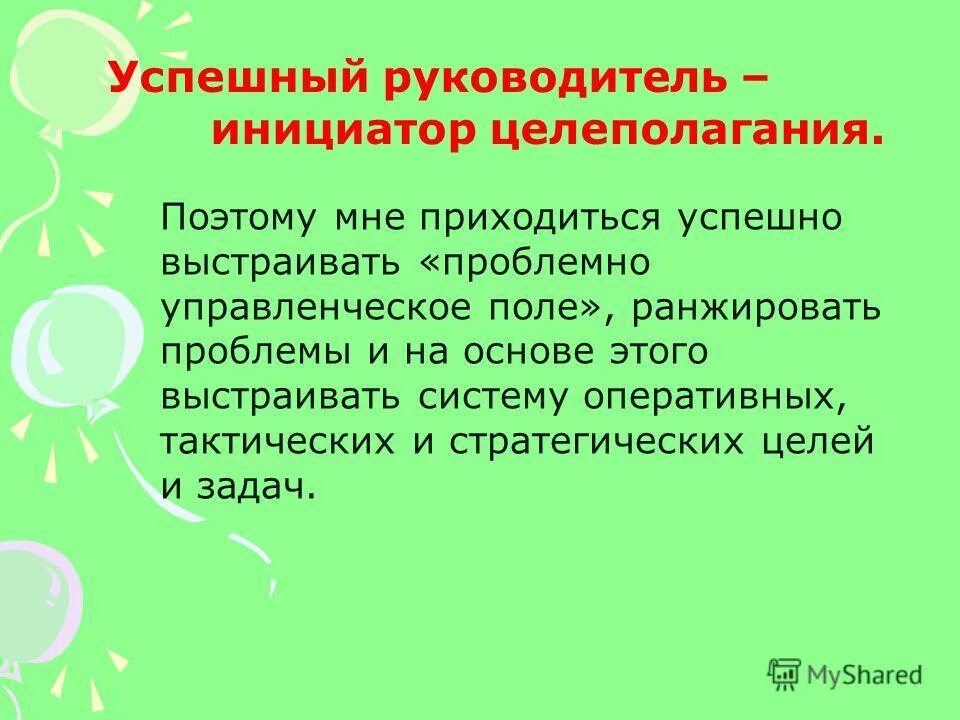 Успешный руководитель – инициатор целеполагания.

Поэтому мне приходиться успешно выстраивать «проблемно управленческое поле», ранжировать проблемы и на основе этого выстраивать систему оперативных, тактических и стратегических целей и задач.

MyShared